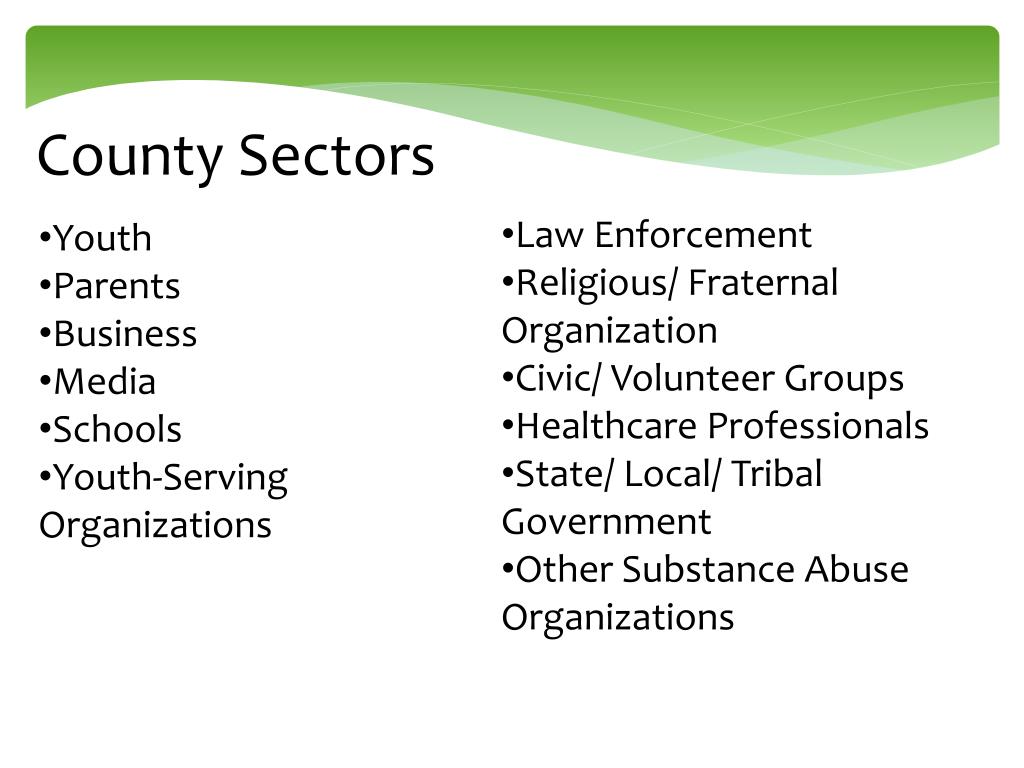 County Sectors

•Youth
•Parents
•Business
•Media
•Schools
•Youth-Serving Organizations

•Law Enforcement
•Religious/ Fraternal Organization
•Civic/ Volunteer Groups
•Healthcare Professionals
•State/ Local/ Tribal Government
•Other Substance Abuse Organizations